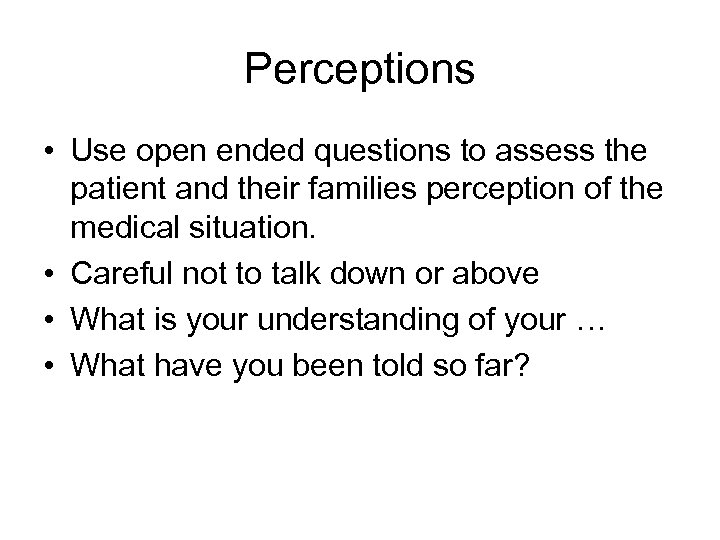 Perceptions

• Use open ended questions to assess the patient and their families perception of the medical situation.
• Careful not to talk down or above
• What is your understanding of your …
• What have you been told so far?